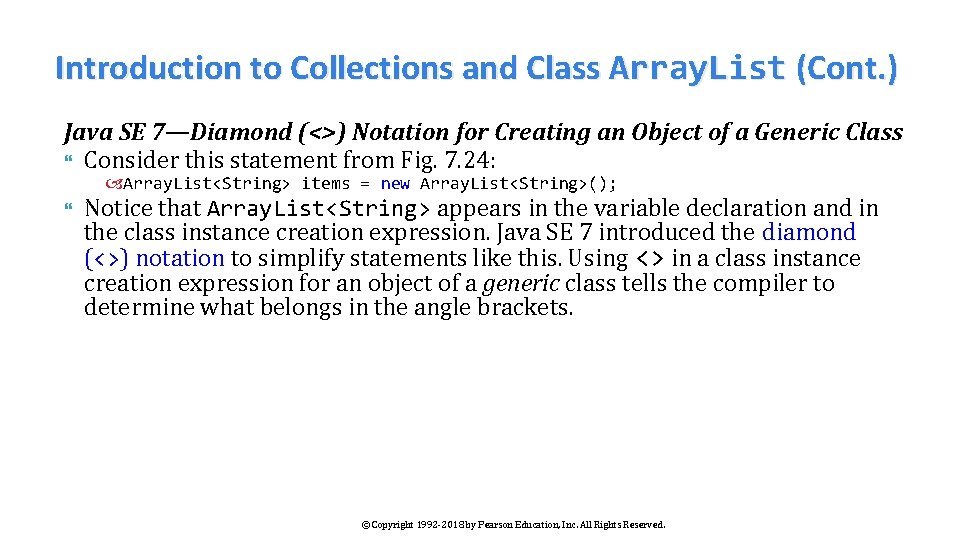 Introduction to Collections and Class ArrayList (Cont.)

Java SE 7—Diamond (<>) Notation for Creating an Object of a Generic Class

Consider this statement from Fig. 7.24:

ArrayList<String> items = new ArrayList<String>();

Notice that ArrayList<String> appears in the variable declaration and in the class instance creation expression. Java SE 7 introduced the diamond (<>) notation to simplify statements like this. Using <> in a class instance creation expression for an object of a generic class tells the compiler to determine what belongs in the angle brackets.

©Copyright 1992-2018 by Pearson Education, Inc. All Rights Reserved.